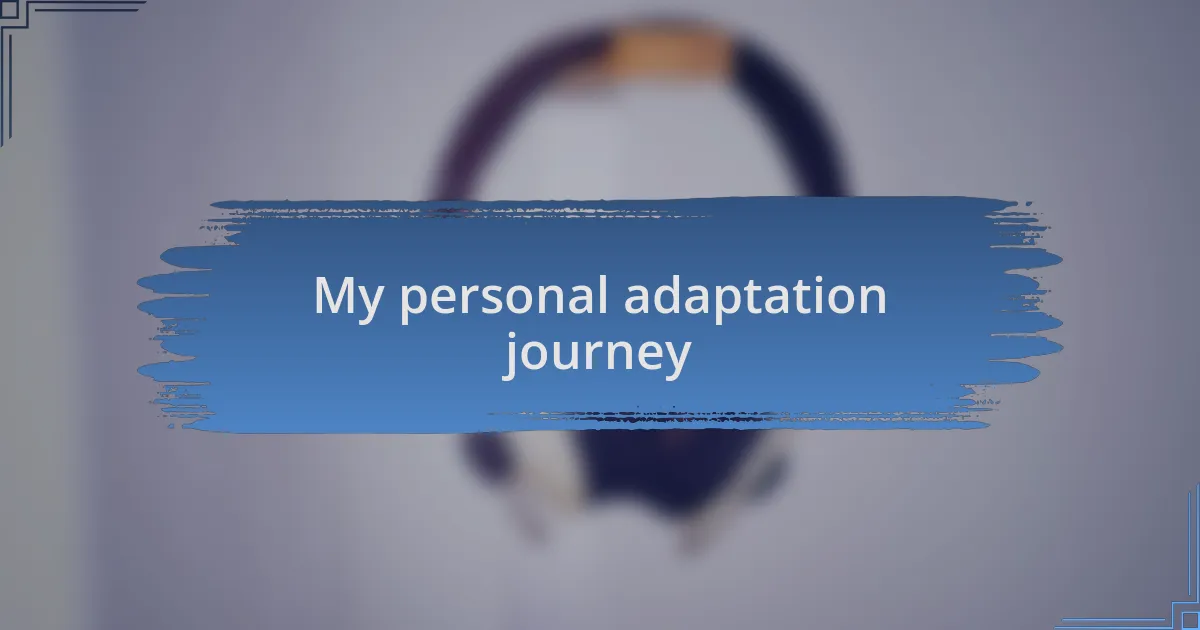 My personal adaptation journey